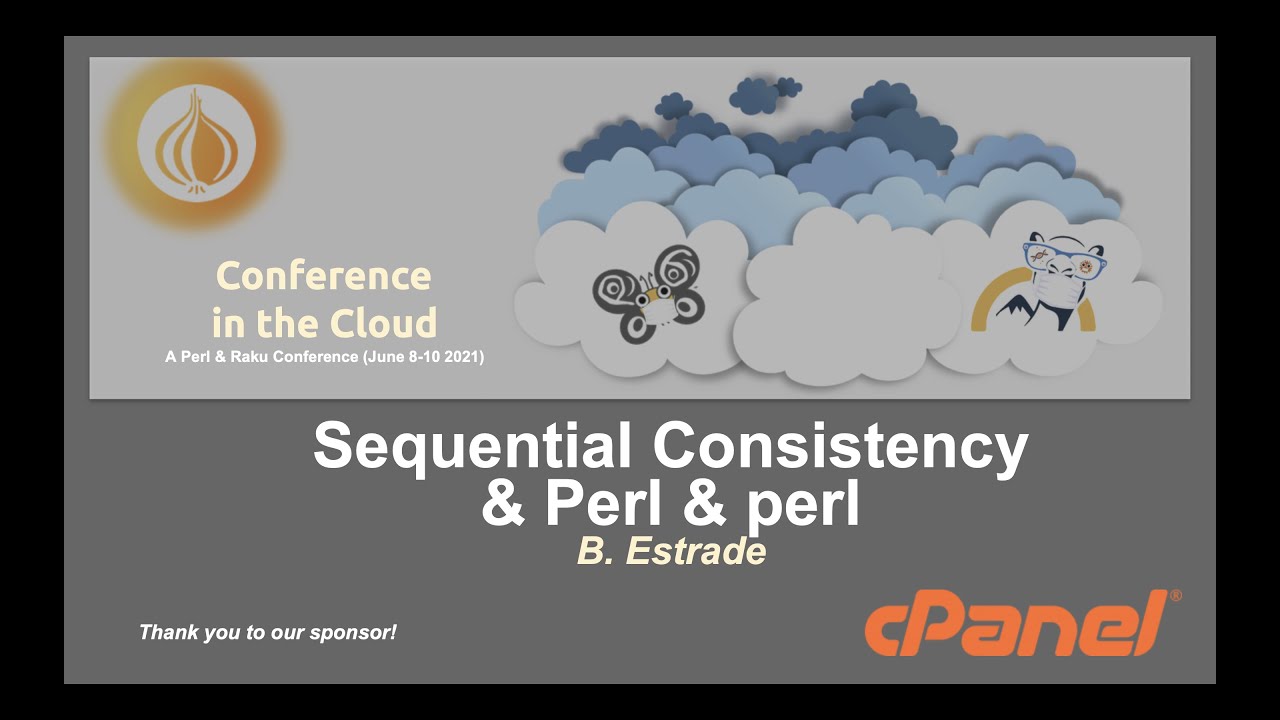 Conference in the Cloud
A Perl & Raku Conference (June 8-10 2021)

Sequential Consistency & Perl & perl
B. Estrade

Thank you to our sponsor!

cPanel®